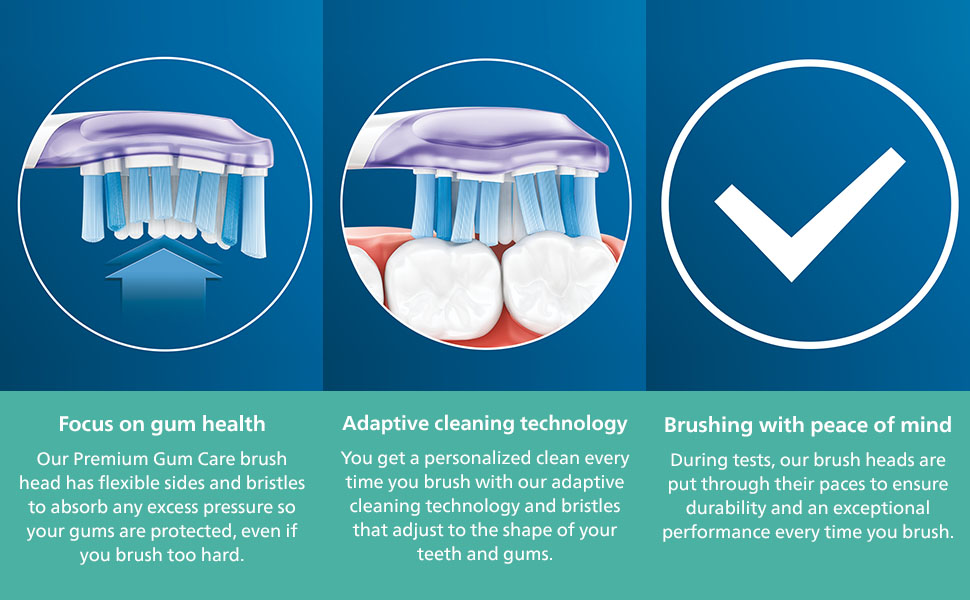 Focus on gum health

Our Premium Gum Care brush head has flexible sides and bristles to absorb any excess pressure so your gums are protected, even if you brush too hard.

Adaptive cleaning technology

You get a personalized clean every time you brush with our adaptive cleaning technology and bristles that adjust to the shape of your teeth and gums.

Brushing with peace of mind

During tests, our brush heads are put through their paces to ensure durability and an exceptional performance every time you brush.